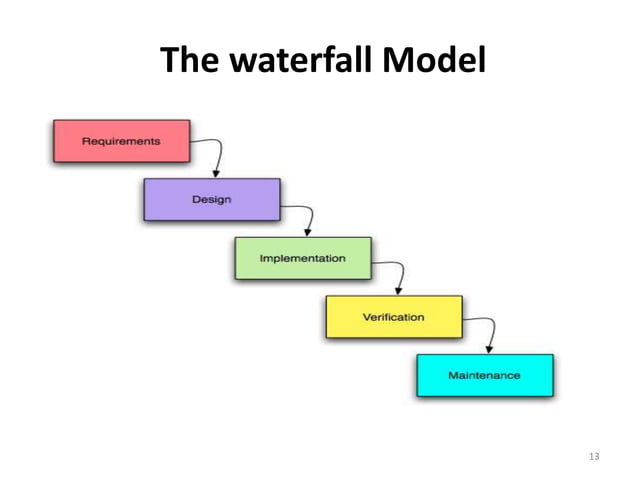 The waterfall Model

Requirements

Design

Implementation

Verification

Maintenance

13